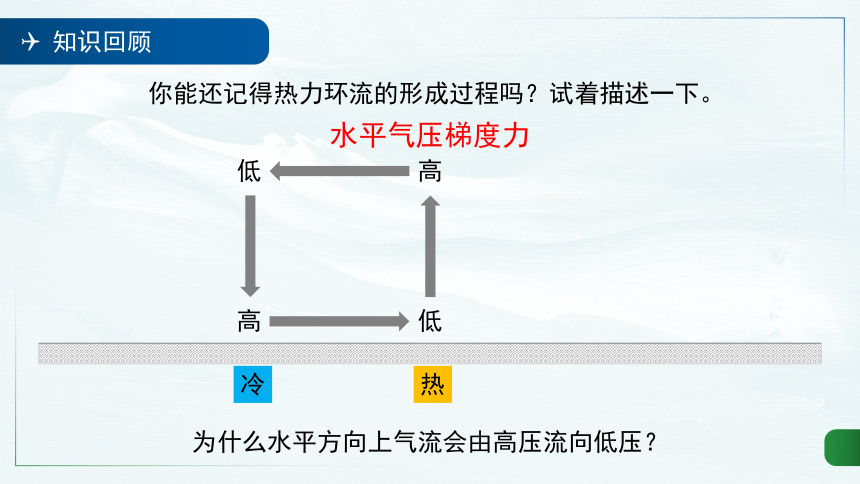 知识回顾

你能还记得热力环流的形成过程吗？试着描述一下。

水平气压梯度力

低 高

高 低

冷 热

为什么水平方向上气流会由高压流向低压？